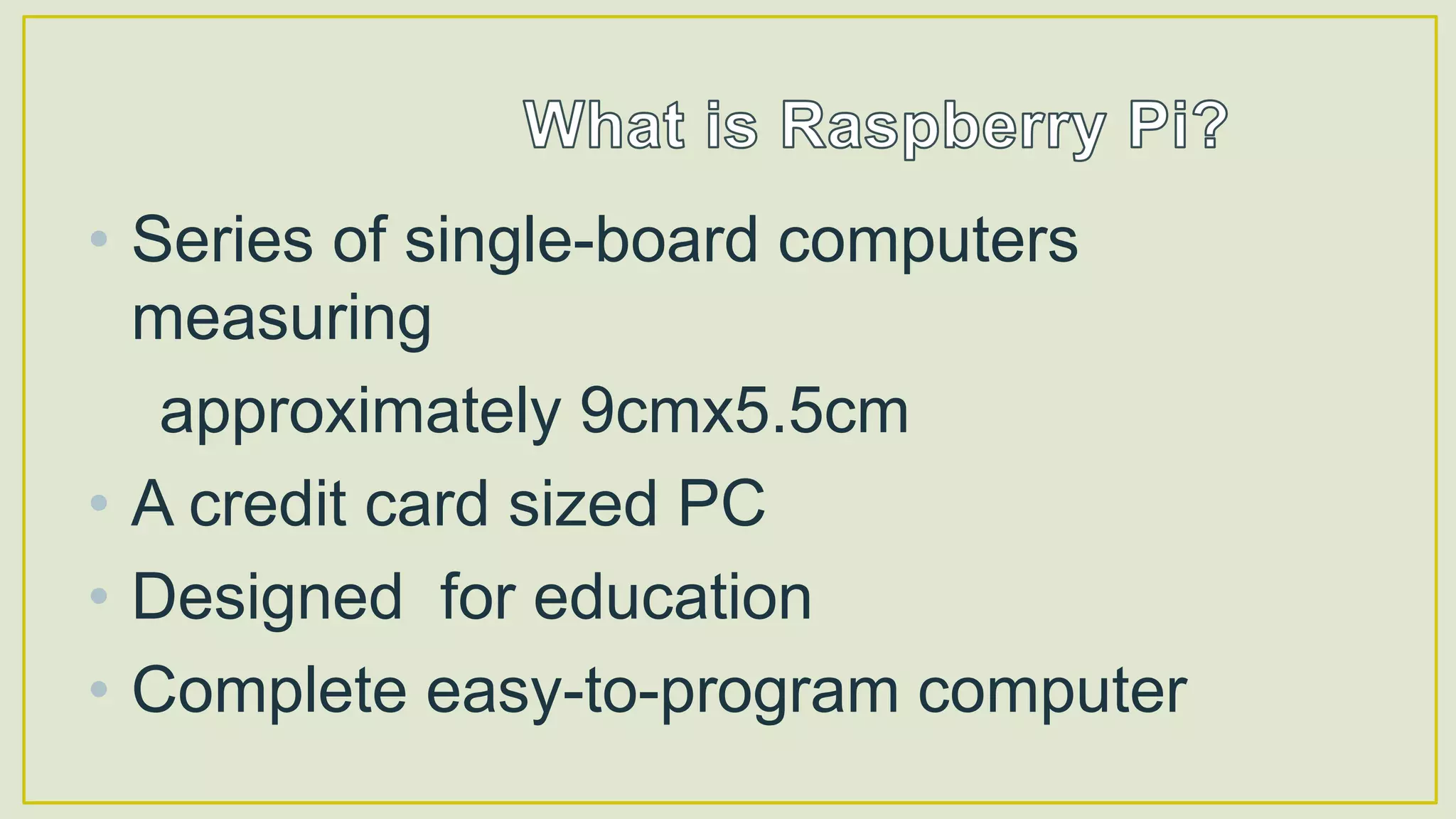 What is Raspberry Pi?

• Series of single-board computers measuring
approximately 9cmx5.5cm
• A credit card sized PC
• Designed for education
• Complete easy-to-program computer